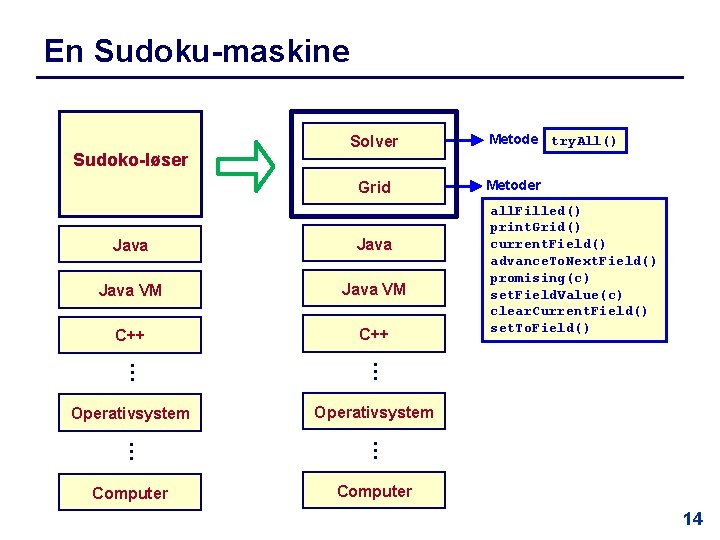 En Sudoku-maskine

Sudoko-løser

Java

Java VM

C++

⋮

Operativsystem

⋮

Computer

Solver

Grid

Java

Java VM

C++

⋮

Operativsystem

⋮

Computer

Metode tryAll()

Metoder

allFilled()
printGrid()
currentField()
advanceToNextField()
promising(c)
setFieldValue(c)
clearCurrentField()
setToField()

14